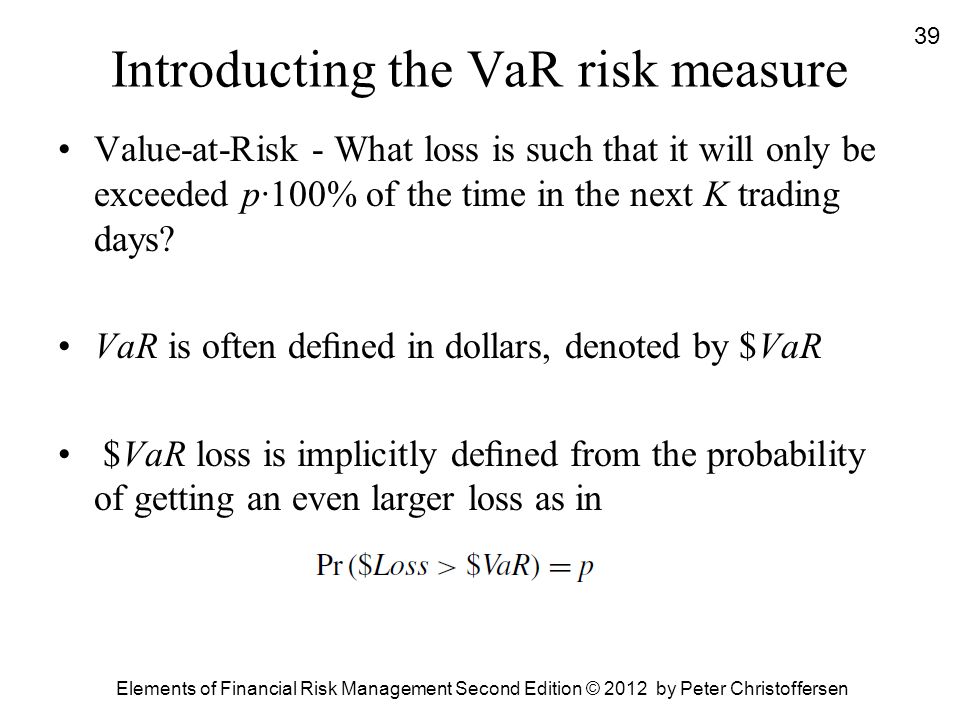 39

Introducting the VaR risk measure

• Value-at-Risk - What loss is such that it will only be exceeded $p \cdot 100\%$ of the time in the next $K$ trading days?

• $VaR$ is often defined in dollars, denoted by $\$VaR$

• $\$VaR$ loss is implicitly defined from the probability of getting an even larger loss as in

$\Pr(\$Loss > \$VaR) = p$

Elements of Financial Risk Management Second Edition © 2012 by Peter Christoffersen